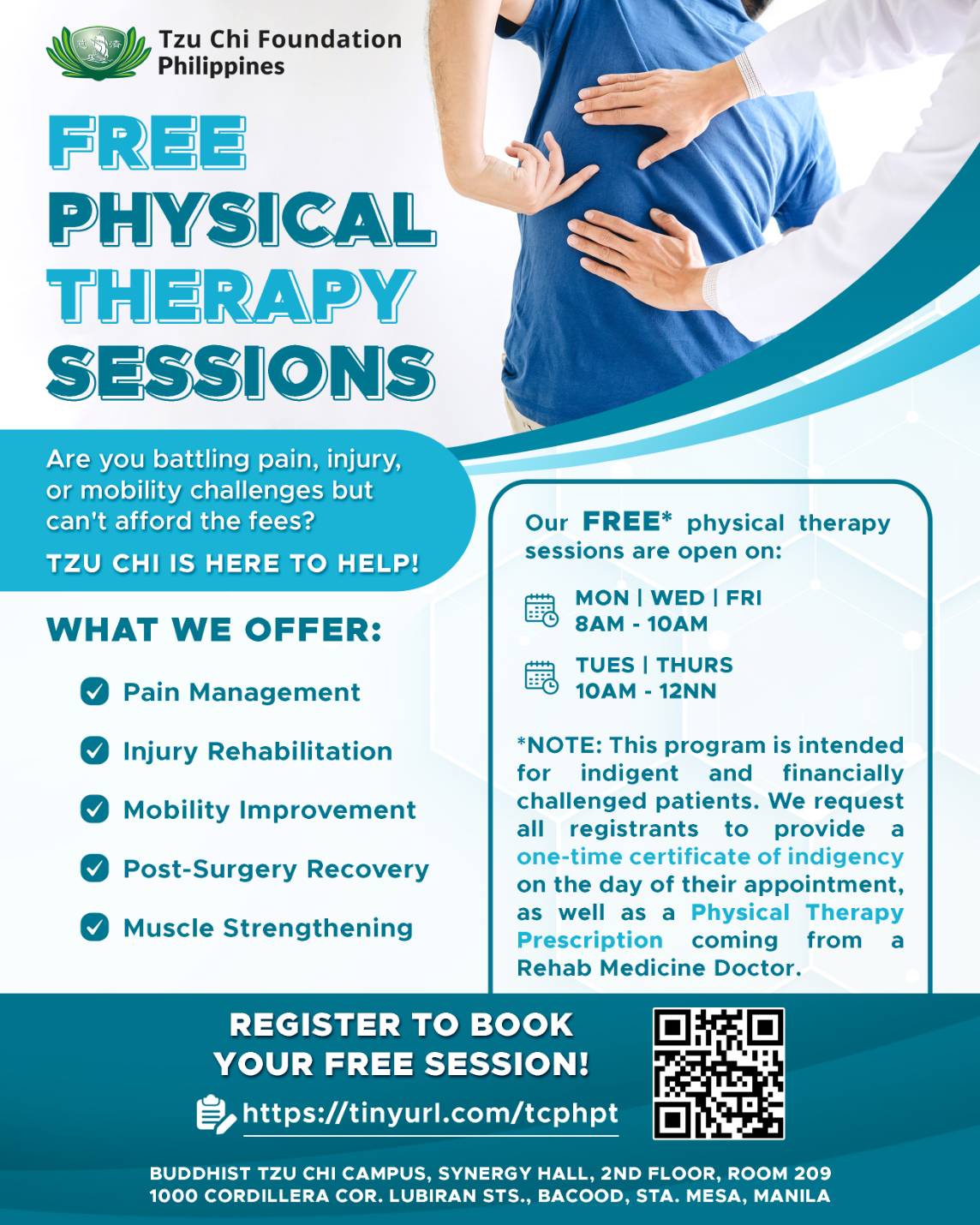 Tzu Chi Foundation Philippines

FREE PHYSICAL THERAPY SESSIONS

Are you battling pain, injury, or mobility challenges but can't afford the fees?

TZU CHI IS HERE TO HELP!

WHAT WE OFFER:

Pain Management

Injury Rehabilitation

Mobility Improvement

Post-Surgery Recovery

Muscle Strengthening

Our FREE* physical therapy sessions are open on:

MON | WED | FRI
8AM - 10AM

TUES | THURS
10AM - 12NN

*NOTE: This program is intended for indigent and financially challenged patients. We request all registrants to provide a one-time certificate of indigency on the day of their appointment, as well as a Physical Therapy Prescription coming from a Rehab Medicine Doctor.

REGISTER TO BOOK YOUR FREE SESSION!

https://tinyurl.com/tcphpt

BUDDHIST TZU CHI CAMPUS, SYNERGY HALL, 2ND FLOOR, ROOM 209
1000 CORDILLERA COR. LUBIRAN STS., BACOOD, STA. MESA, MANILA